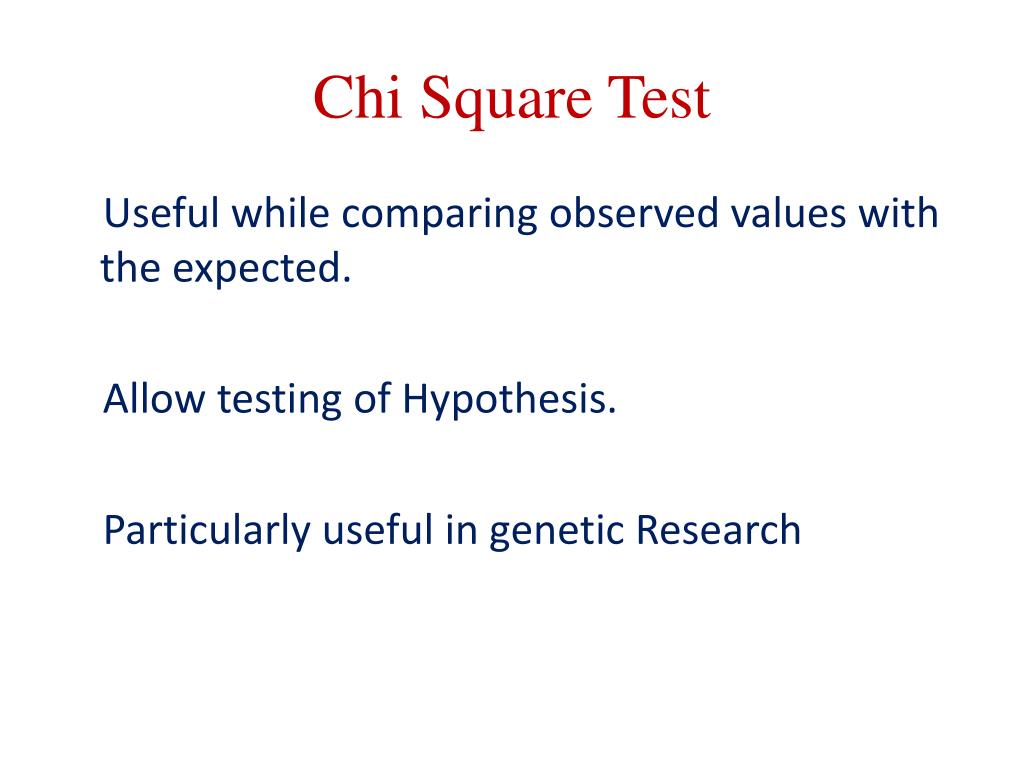 Chi Square Test

Useful while comparing observed values with the expected.

Allow testing of Hypothesis.

Particularly useful in genetic Research